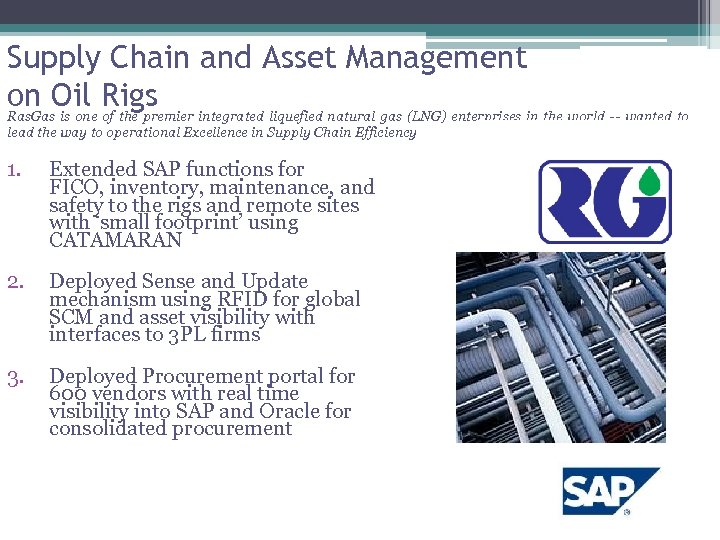 Supply Chain and Asset Management on Oil Rigs

RasGas is one of the premier integrated liquefied natural gas (LNG) enterprises in the world -- wanted to lead the way to operational Excellence in Supply Chain Efficiency

1. Extended SAP functions for FICO, inventory, maintenance, and safety to the rigs and remote sites with 'small footprint' using CATAMARAN

2. Deployed Sense and Update mechanism using RFID for global SCM and asset visibility with interfaces to 3PL firms

3. Deployed Procurement portal for 600 vendors with real time visibility into SAP and Oracle for consolidated procurement

RG

SAP